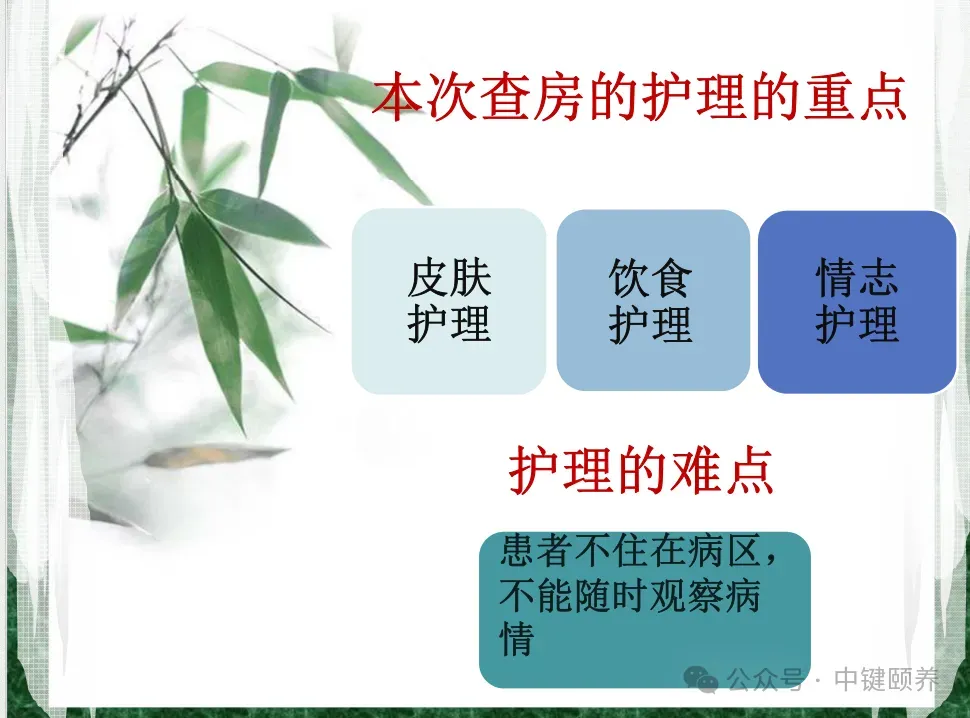 本次查房的护理的重点

皮肤护理

饮食护理

情志护理

护理的难点

患者不住在病区，不能随时观察病情

公众号 · 中键颐养